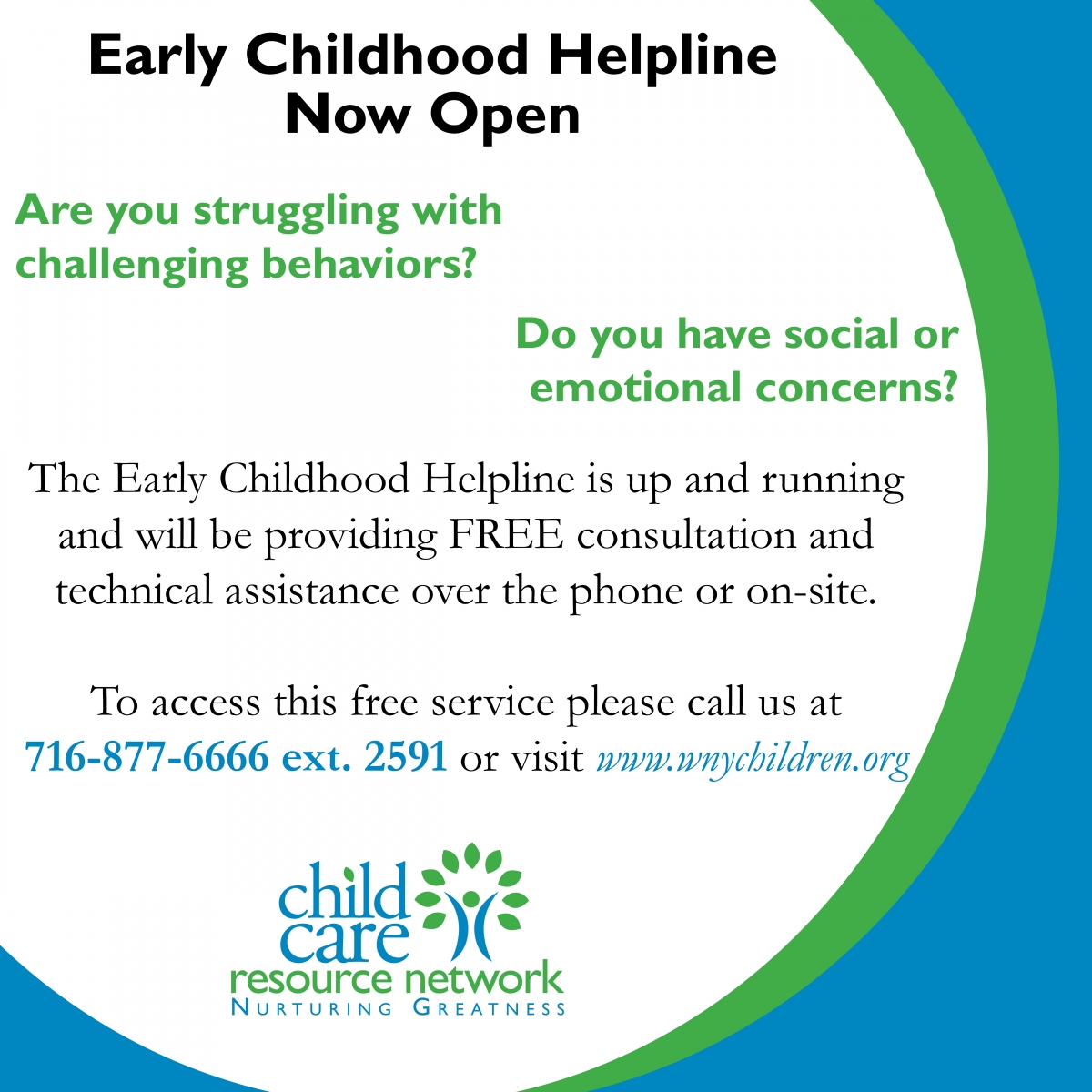 Early Childhood Helpline
Now Open

Are you struggling with challenging behaviors?

Do you have social or emotional concerns?

The Early Childhood Helpline is up and running and will be providing FREE consultation and technical assistance over the phone or on-site.

To access this free service please call us at 716-877-6666 ext. 2591 or visit www.wnychildren.org

child care
resource network
NURTURING GREATNESS